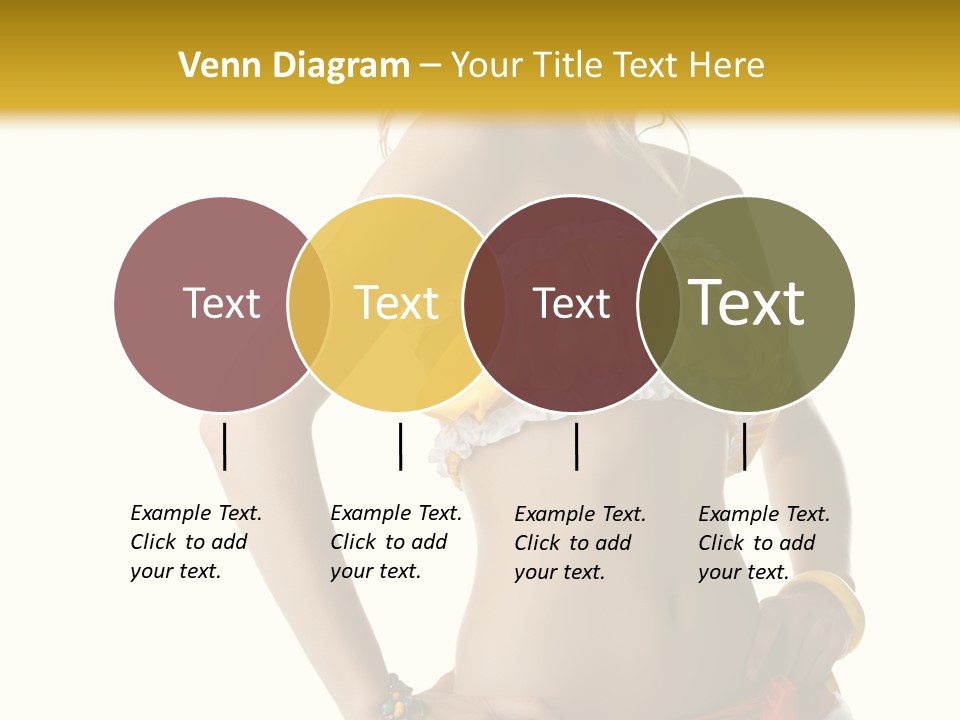 Venn Diagram – Your Title Text Here

Text

Text

Text

Text

Example Text. Click to add your text.

Example Text. Click to add your text.

Example Text. Click to add your text.

Example Text. Click to add your text.